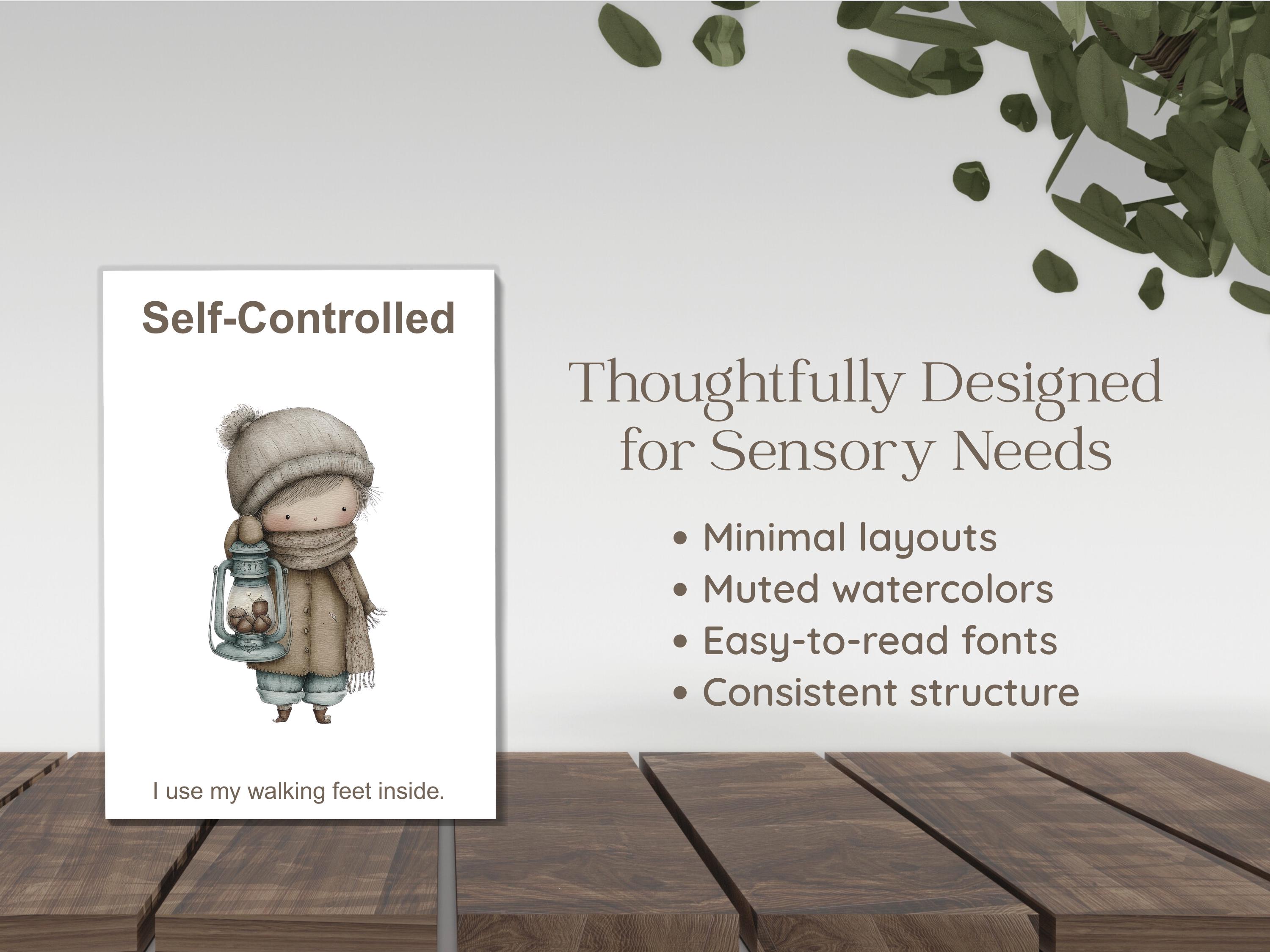 Self-Controlled

I use my walking feet inside.

Thoughtfully Designed for Sensory Needs

• Minimal layouts
• Muted watercolors
• Easy-to-read fonts
• Consistent structure